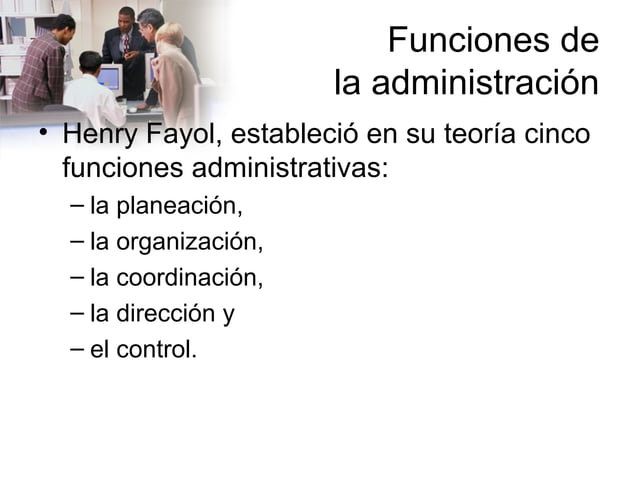 Funciones de la administración

• Henry Fayol, estableció en su teoría cinco funciones administrativas:
– la planeación,
– la organización,
– la coordinación,
– la dirección y
– el control.